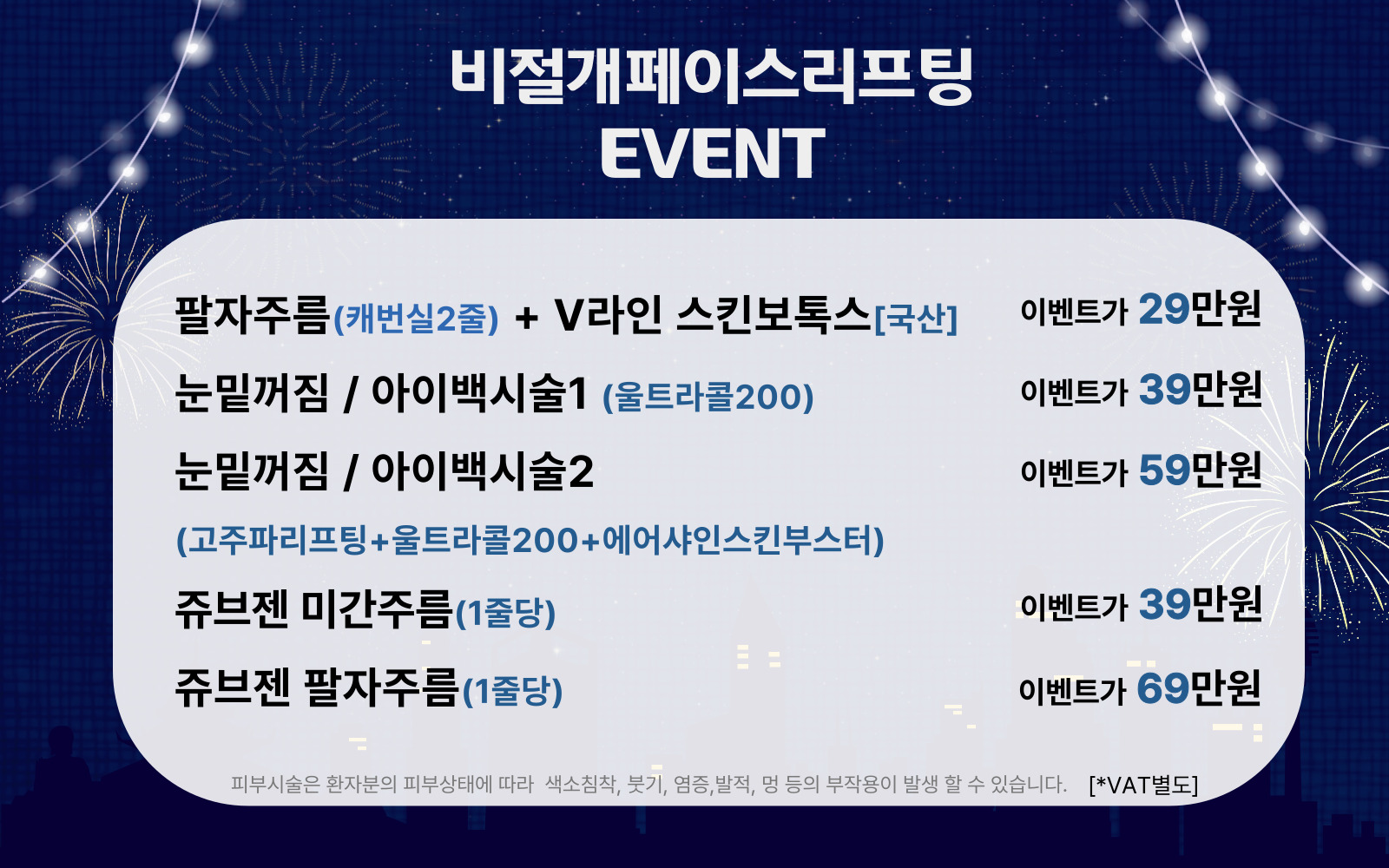 비절개페이스리프팅
EVENT

팔자주름(캐번실2줄) + V라인 스킨보톡스[국산] 이벤트가 29만원

눈밑꺼짐 / 아이백시술1 (울트라콜200) 이벤트가 39만원

눈밑꺼짐 / 아이백시술2 이벤트가 59만원
(고주파리프팅+울트라콜200+에어샤인스킨부스터)

쥬브젠 미간주름(1줄당) 이벤트가 39만원

쥬브젠 팔자주름(1줄당) 이벤트가 69만원

피부시술은 환자분의 피부상태에 따라 색소침착, 붓기, 염증,발적, 멍 등의 부작용이 발생 할 수 있습니다. [*VAT별도]